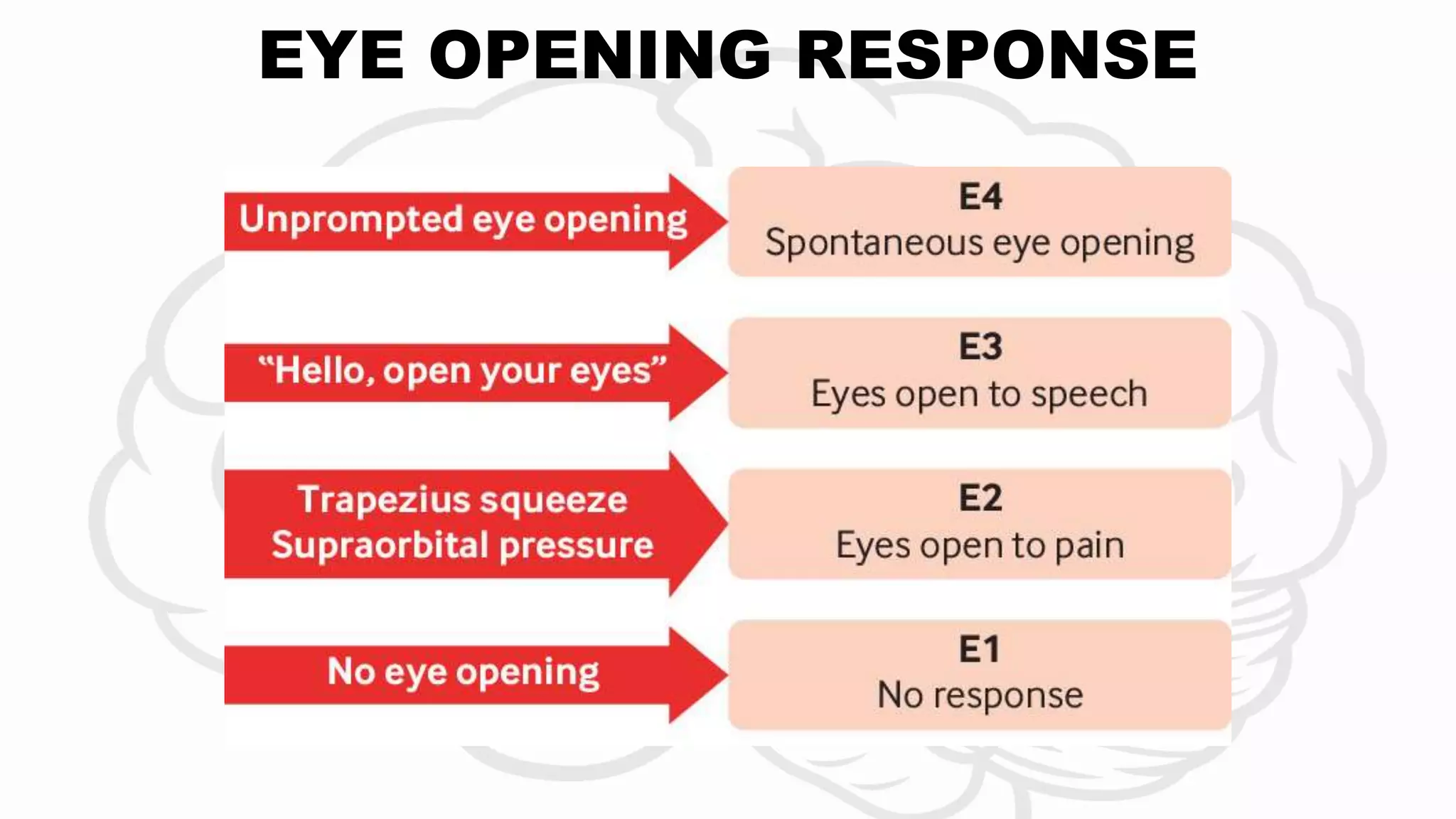 EYE OPENING RESPONSE

Unprompted eye opening

E4
Spontaneous eye opening

“Hello, open your eyes”

E3
Eyes open to speech

Trapezius squeeze
Supraorbital pressure

E2
Eyes open to pain

No eye opening

E1
No response